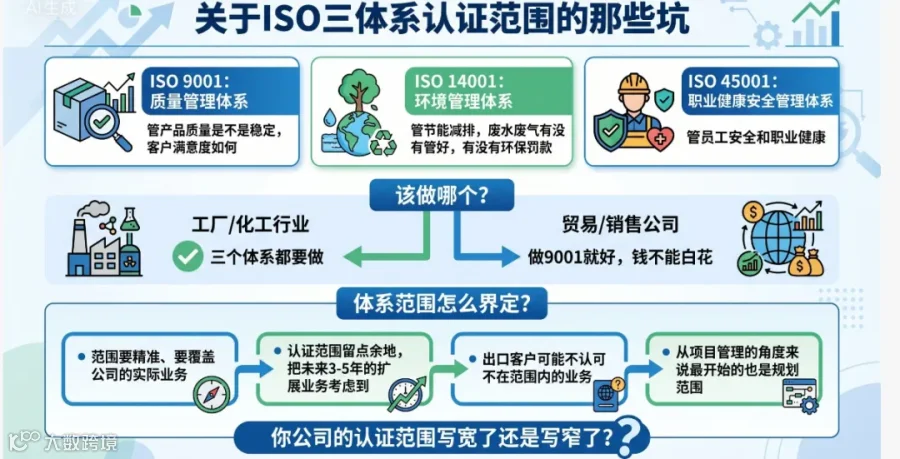 AI生成

关于ISO三体系认证范围的那些坑

ISO 9001:
质量管理体系

管产品质量是不是稳定，客户满意度如何

ISO 14001:
环境管理体系

管节能减排，废水废气有没有管好，有没有环保罚款

ISO 45001:
职业健康安全管理体系

管员工安全和职业健康

该做哪个?

工厂/化工行业

三个体系都要做

贸易/销售公司

做9001就好，钱不能白花

体系范围怎么界定?

范围要精准、要覆盖公司的实际业务

认证范围留点余地，把未来3-5年的扩展业务考虑到

出口客户可能不认可不在范围内的业务

从项目管理的角度来说最开始的也是规划范围

你公司的认证范围写宽了还是写窄了?

大数跨境